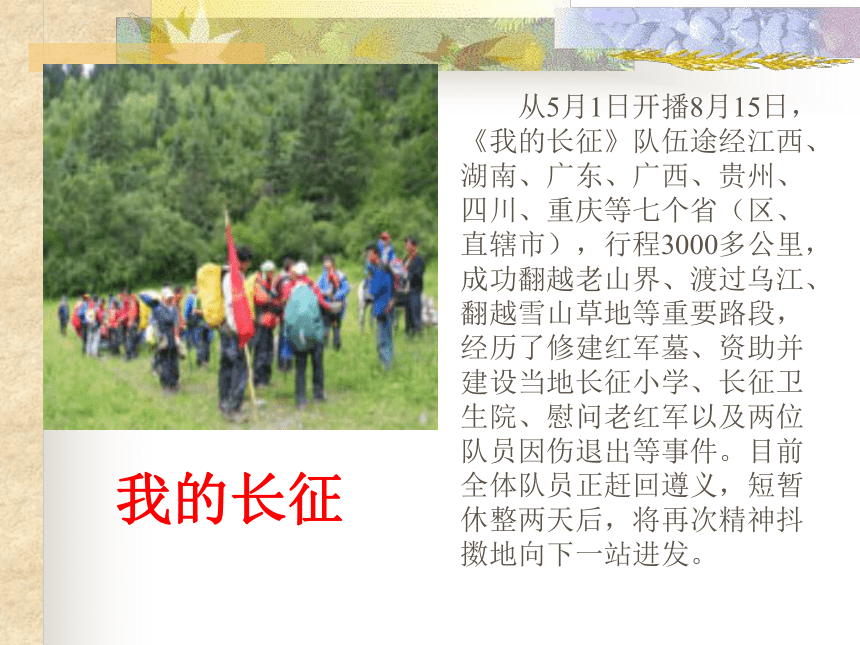 从5月1日开播8月15日，《我的长征》队伍途经江西、湖南、广东、广西、贵州、四川、重庆等七个省（区、直辖市），行程3000多公里，成功翻越老山界、渡过乌江、翻越雪山草地等重要路段，经历了修建红军墓、资助并建设当地长征小学、长征卫生院、慰问老红军以及两位队员因伤退出等事件。目前全体队员正赶回遵义，短暂休整两天后，将再次精神抖擞地向下一站进发。

我的长征